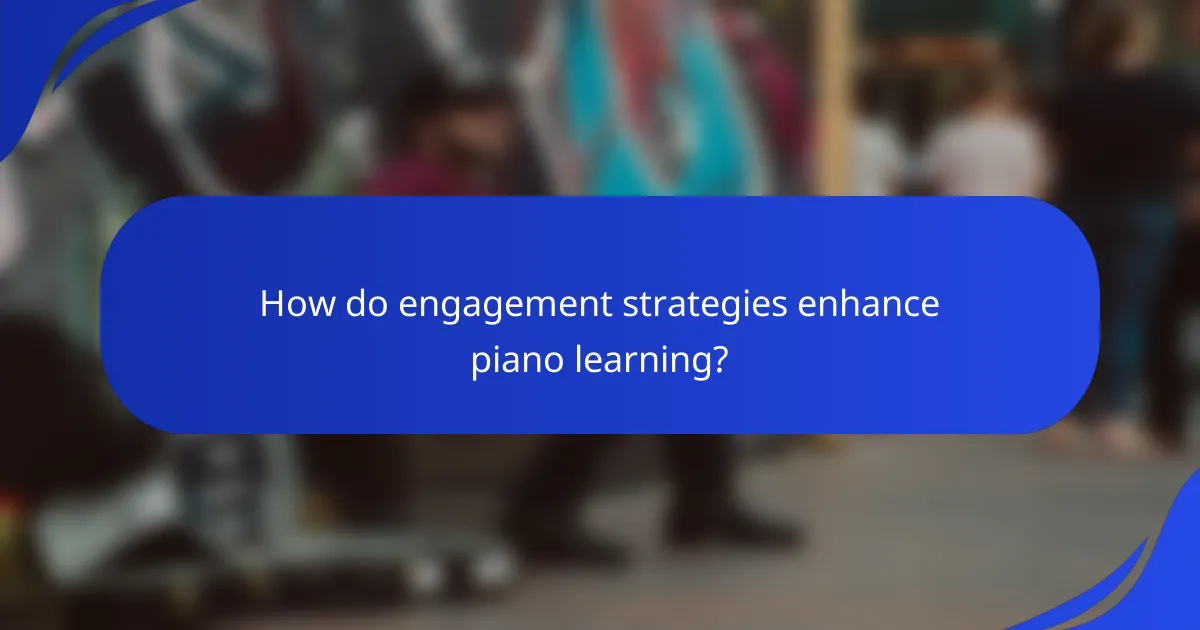 How do engagement strategies enhance piano learning?